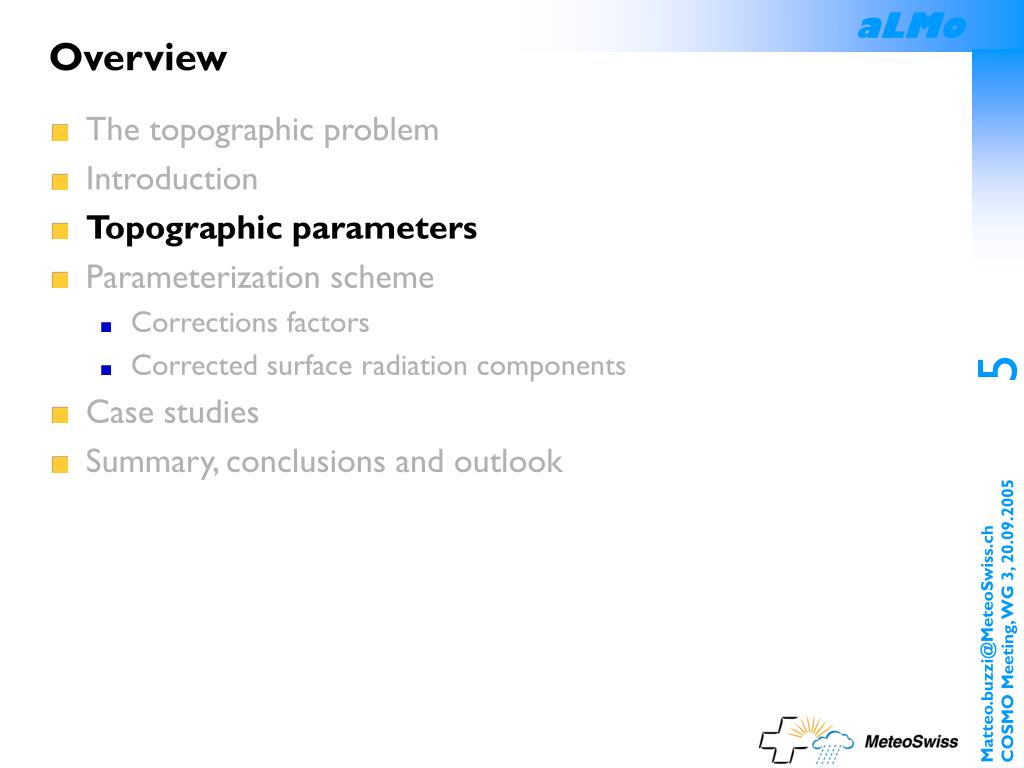 aLMo

Overview

The topographic problem

Introduction

Topographic parameters

Parameterization scheme

Corrections factors

Corrected surface radiation components

Case studies

Summary, conclusions and outlook

5

Matteo.buzzi@MeteoSwiss.ch
COSMO Meeting, WG 3, 20.09.2005

MeteoSwiss